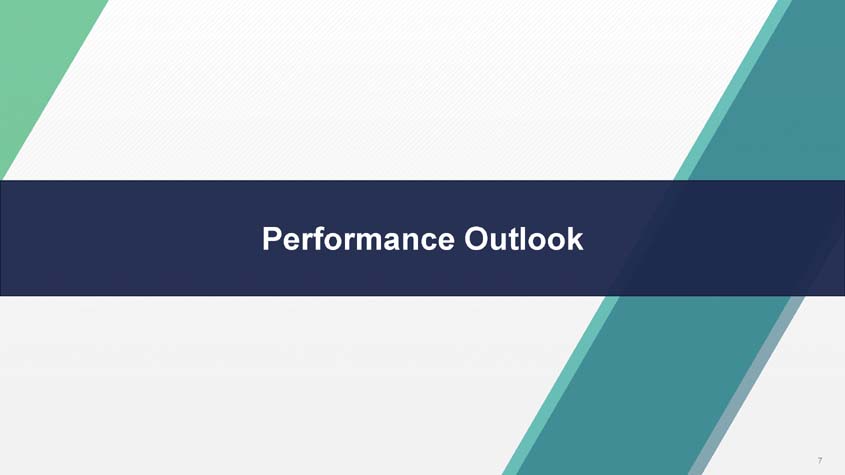 Performance Outlook

7